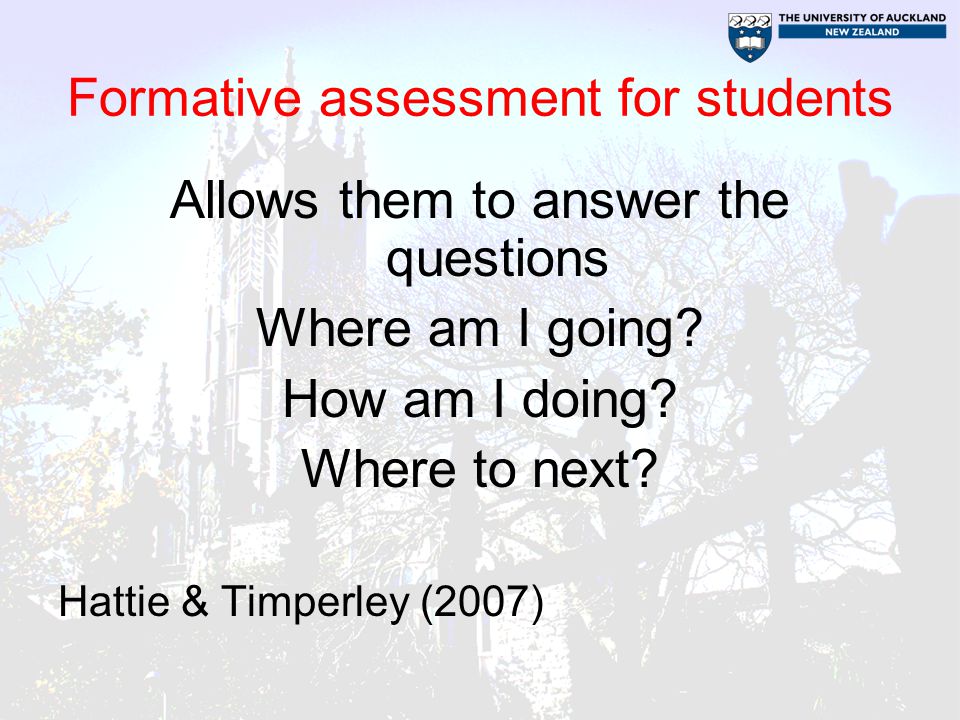 THE UNIVERSITY OF AUCKLAND
NEW ZEALAND

Formative assessment for students

Allows them to answer the questions

Where am I going?

How am I doing?

Where to next?

Hattie & Timperley (2007)